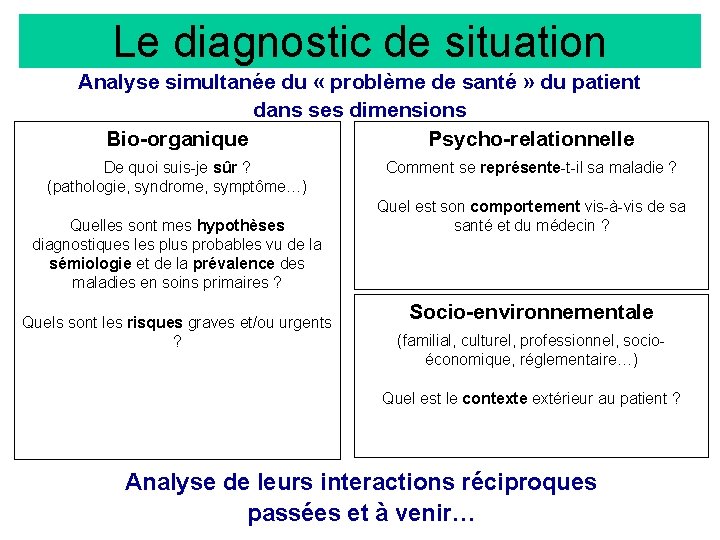 Le diagnostic de situation

Analyse simultanée du « problème de santé » du patient dans ses dimensions

Bio-organique

De quoi suis-je sûr ? (pathologie, syndrome, symptôme…)

Quelles sont mes hypothèses diagnostiques les plus probables vu de la sémiologie et de la prévalence des maladies en soins primaires ?

Quels sont les risques graves et/ou urgents ?

Psycho-relationnelle

Comment se représente-t-il sa maladie ?

Quel est son comportement vis-à-vis de sa santé et du médecin ?

Socio-environnementale

(familial, culturel, professionnel, socio-économique, réglementaire…)

Quel est le contexte extérieur au patient ?

Analyse de leurs interactions réciproques passées et à venir…